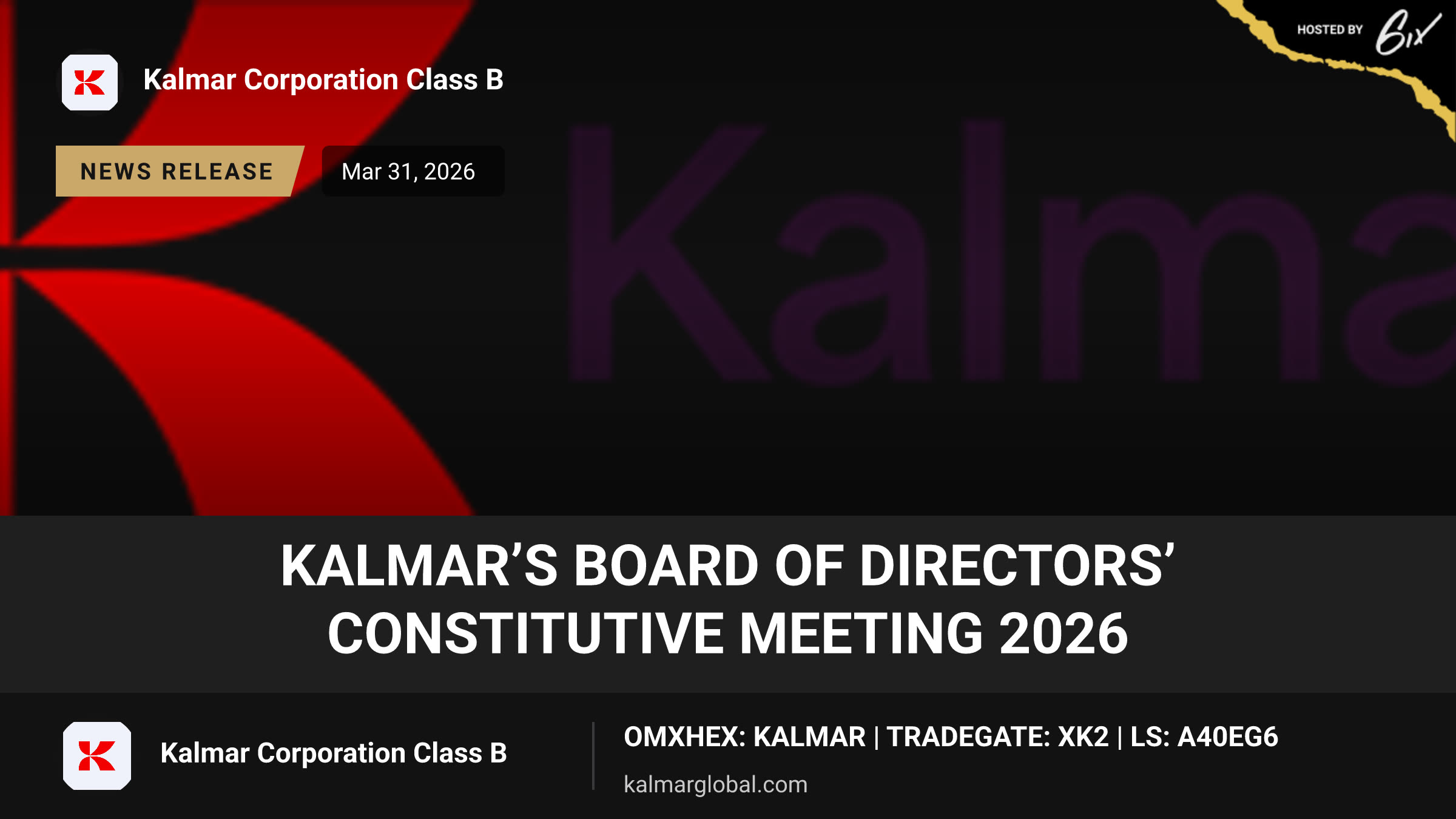 HOSTED BY 6ix

Kalmar Corporation Class B

NEWS RELEASE

Mar 31, 2026

Kalma

KALMAR'S BOARD OF DIRECTORS' CONSTITUTIVE MEETING 2026

Kalmar Corporation Class B

OMXHEX: KALMAR | TRADEGATE: XK2 | LS: A40EG6

kalmarglobal.com